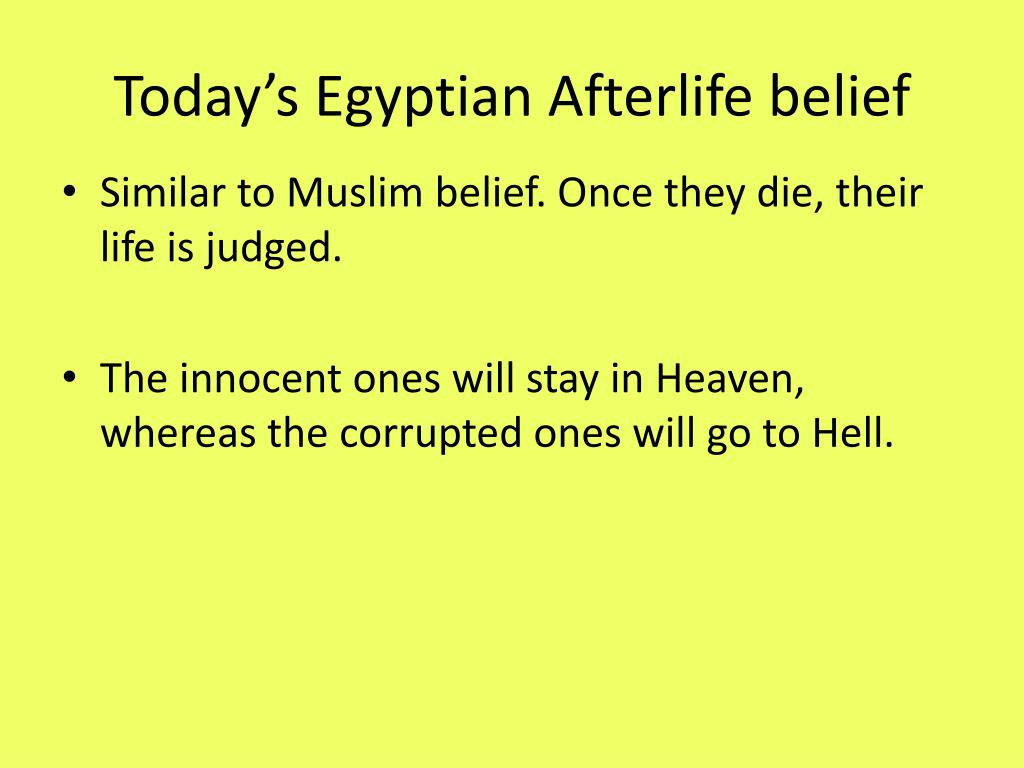 Today’s Egyptian Afterlife belief

• Similar to Muslim belief. Once they die, their life is judged.

• The innocent ones will stay in Heaven, whereas the corrupted ones will go to Hell.